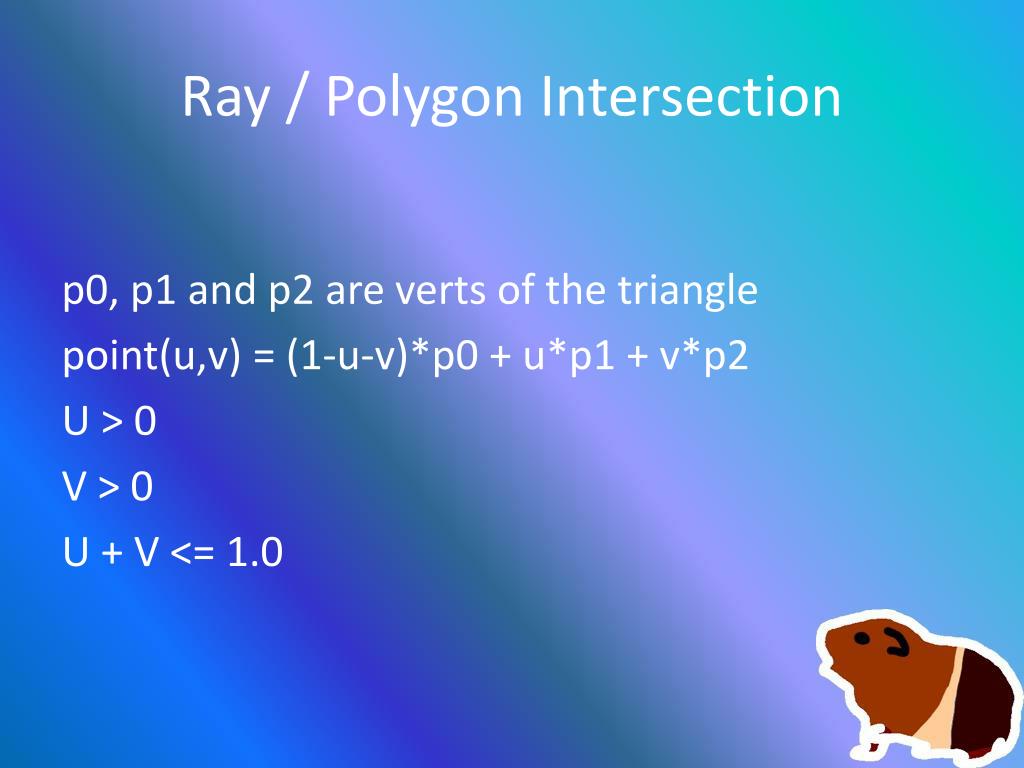 Ray / Polygon Intersection

p0, p1 and p2 are verts of the triangle

point(u,v) = (1-u-v)*p0 + u*p1 + v*p2

U > 0

V > 0

U + V <= 1.0